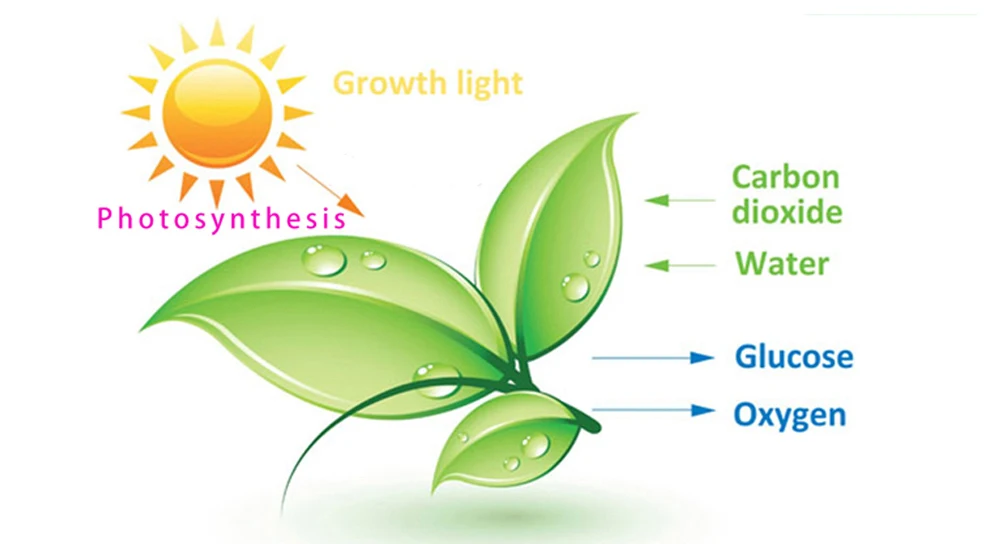 Growth light

Photosynthesis

Carbon dioxide

Water

Glucose

Oxygen